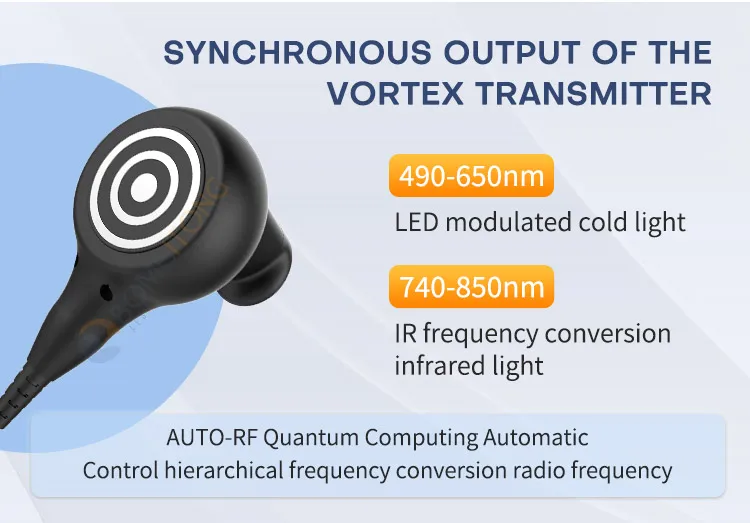 SYNCHRONOUS OUTPUT OF THE VORTEX TRANSMITTER

490-650nm

LED modulated cold light

740-850nm

IR frequency conversion infrared light

AUTO-RF Quantum Computing Automatic Control hierarchical frequency conversion radio frequency